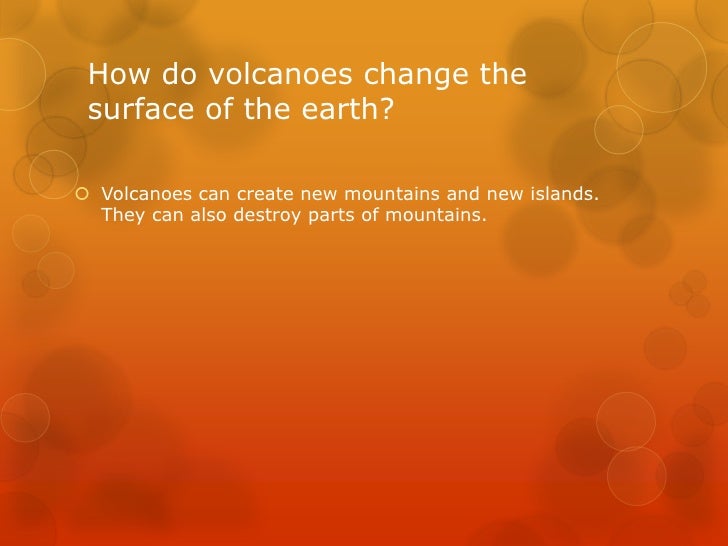 How do volcanoes change the surface of the earth?

Volcanoes can create new mountains and new islands. They can also destroy parts of mountains.